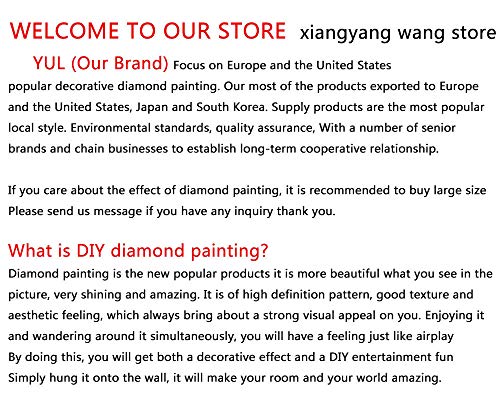 WELCOME TO OUR STORE xiangyang wang store

YUL (Our Brand) Focus on Europe and the United States popular decorative diamond painting. Our most of the products exported to Europe and the United States, Japan and South Korea. Supply products are the most popular local style. Environmental standards, quality assurance, With a number of senior brands and chain businesses to establish long-term cooperative relationship.

If you care about the effect of diamond painting, it is recommended to buy large size
Please send us message if you have any inquiry thank you.

What is DIY diamond painting?
Diamond painting is the new popular products it is more beautiful what you see in the picture, very shining and amazing. It is of high definition pattern, good texture and aesthetic feeling, which always bring about a strong visual appeal on you. Enjoying it and wandering around it simultaneously, you will have a feeling just like airplay
By doing this, you will get both a decorative effect and a DIY entertainment fun
Simply hung it onto the wall, it will make your room and your world amazing.